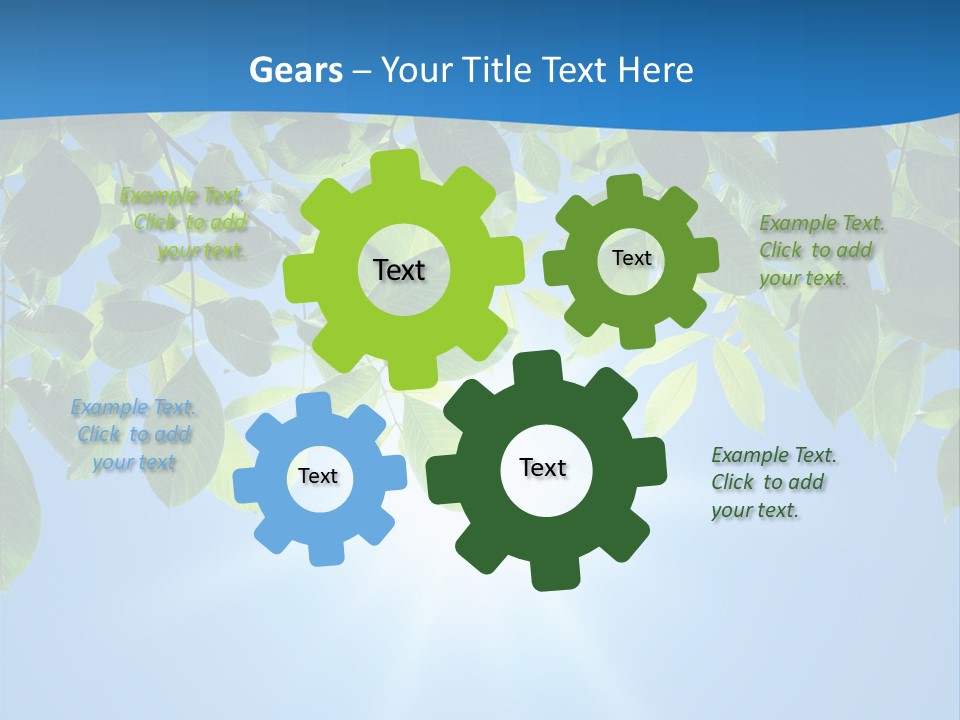 Gears – Your Title Text Here

Example Text. Click to add your text.

Text

Text

Example Text. Click to add your text.

Example Text. Click to add your text

Text

Text

Example Text. Click to add your text.